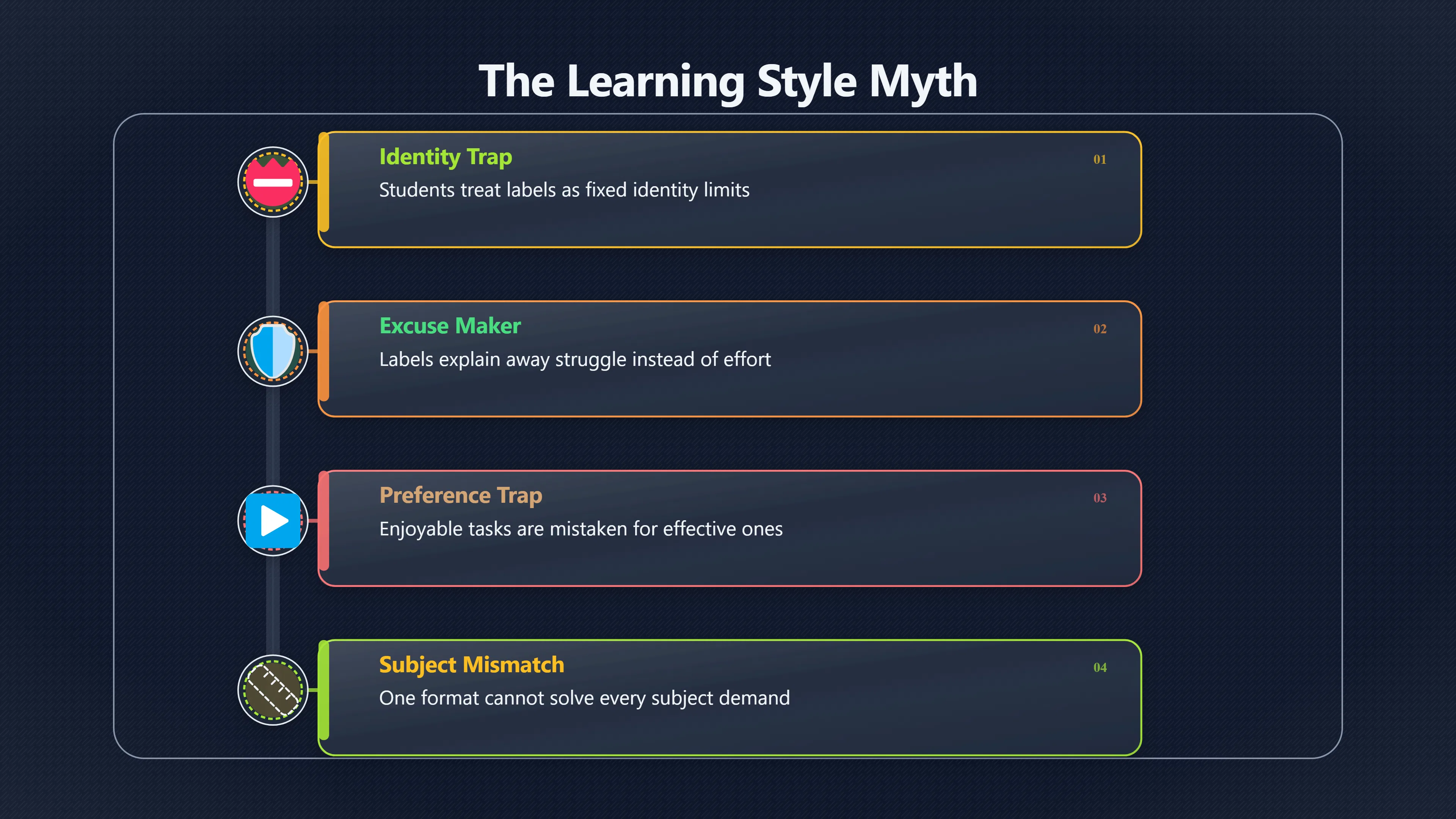 The Learning Style Myth

Identity Trap
01
Students treat labels as fixed identity limits

Excuse Maker
02
Labels explain away struggle instead of effort

Preference Trap
03
Enjoyable tasks are mistaken for effective ones

Subject Mismatch
04
One format cannot solve every subject demand